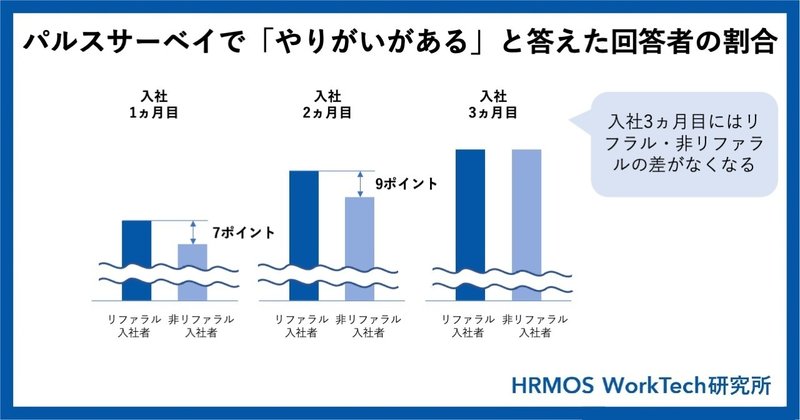 パルスサーベイで「やりがいがある」と答えた回答者の割合

入社
1ヵ月目

7ポイント

リファラル
入社者

非リファラル
入社者

入社
2ヵ月目

9ポイント

リファラル
入社者

非リファラル
入社者

入社
3ヵ月目

リファラル
入社者

非リファラル
入社者

入社3ヵ月目にはリファラル・非リファラルの差がなくなる

HRMOS WorkTech研究所